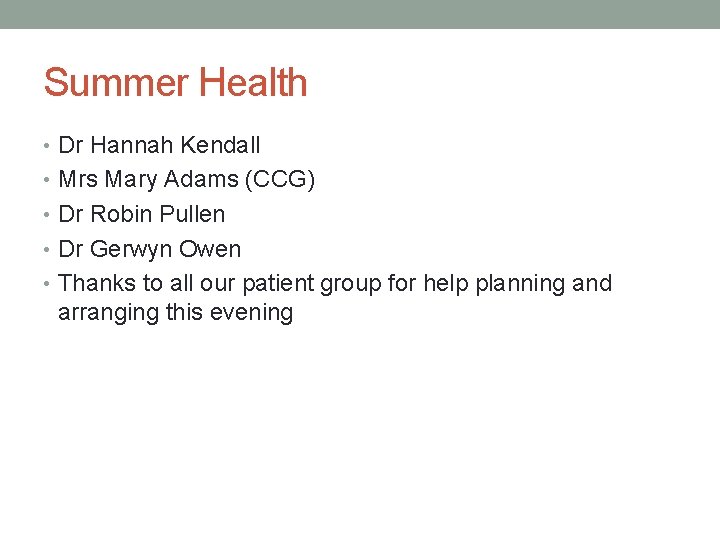 Summer Health

• Dr Hannah Kendall
• Mrs Mary Adams (CCG)
• Dr Robin Pullen
• Dr Gerwyn Owen
• Thanks to all our patient group for help planning and arranging this evening